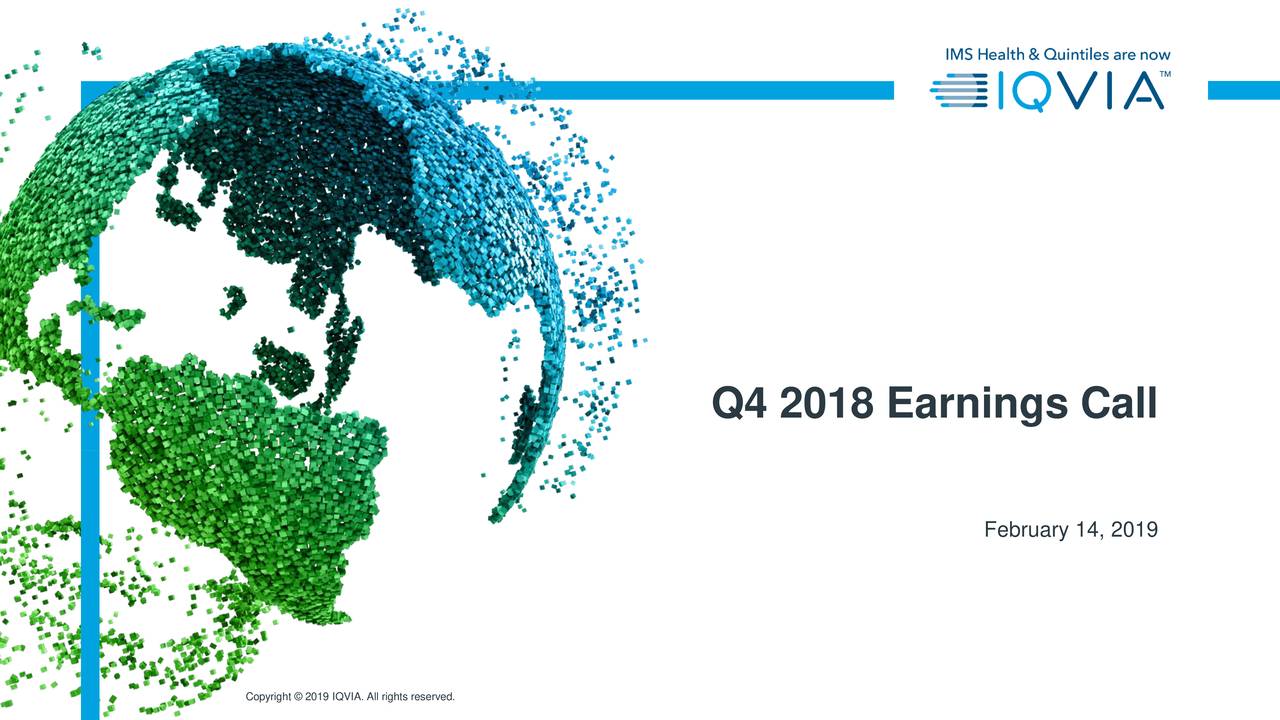 IMS Health & Quintiles are now
IQVIA™

Q4 2018 Earnings Call

February 14, 2019

Copyright © 2019 IQVIA. All rights reserved.